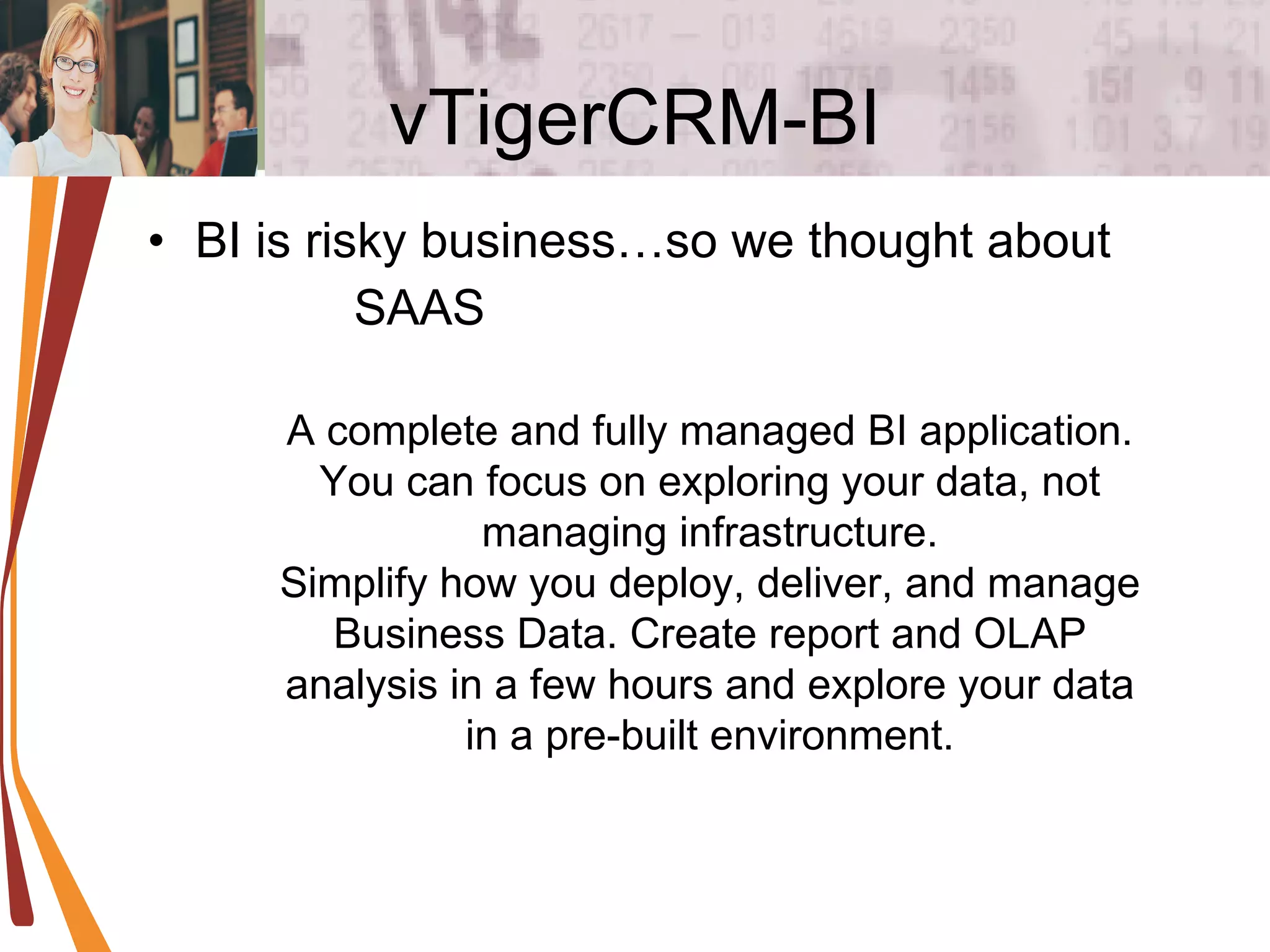 vTigerCRM-BI

• BI is risky business…so we thought about SAAS

A complete and fully managed BI application. You can focus on exploring your data, not managing infrastructure.
Simplify how you deploy, deliver, and manage Business Data. Create report and OLAP analysis in a few hours and explore your data in a pre-built environment.